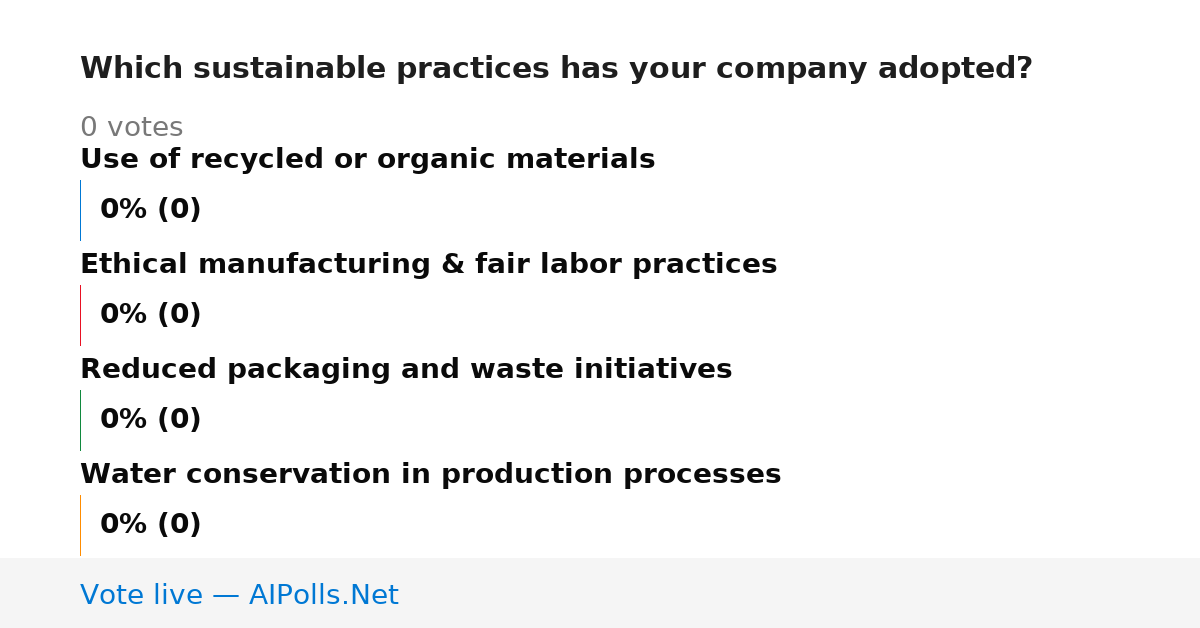 Which sustainable practices has your company adopted?

0 votes

Use of recycled or organic materials

0% (0)

Ethical manufacturing & fair labor practices

0% (0)

Reduced packaging and waste initiatives

0% (0)

Water conservation in production processes

0% (0)

Vote live — AIPolls.Net